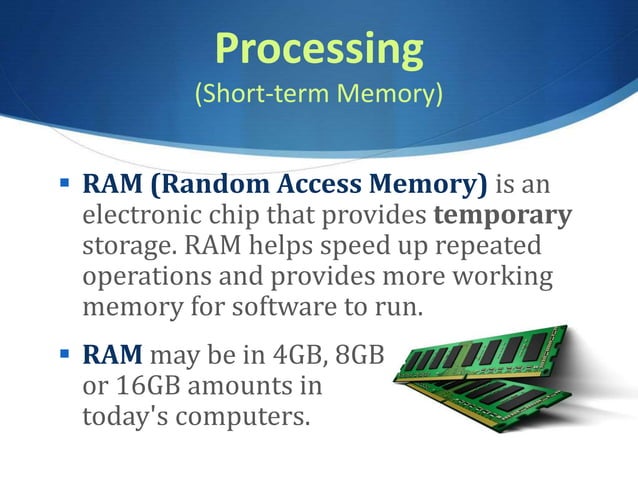 Processing
(Short-term Memory)

▪ RAM (Random Access Memory) is an electronic chip that provides temporary storage. RAM helps speed up repeated operations and provides more working memory for software to run.

▪ RAM may be in 4GB, 8GB or 16GB amounts in today's computers.